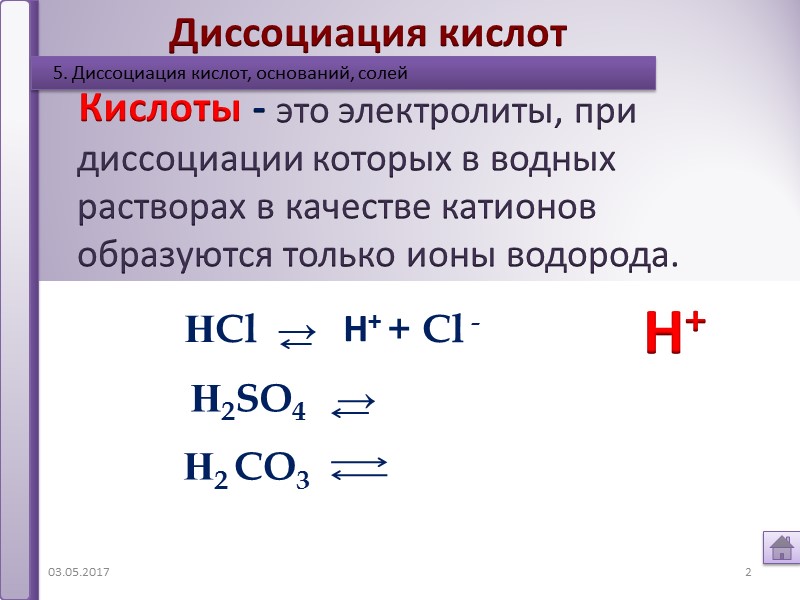 Диссоциация кислот

5. Диссоциация кислот, оснований, солей

Кислоты - это электролиты, при диссоциации которых в водных растворах в качестве катионов образуются только ионы водорода.

$HCl \rightleftarrows H^+ + Cl^-$

$H^+$

$H_2SO_4 \rightleftarrows$

$H_2CO_3 \rightleftarrows$

03.05.2017

2